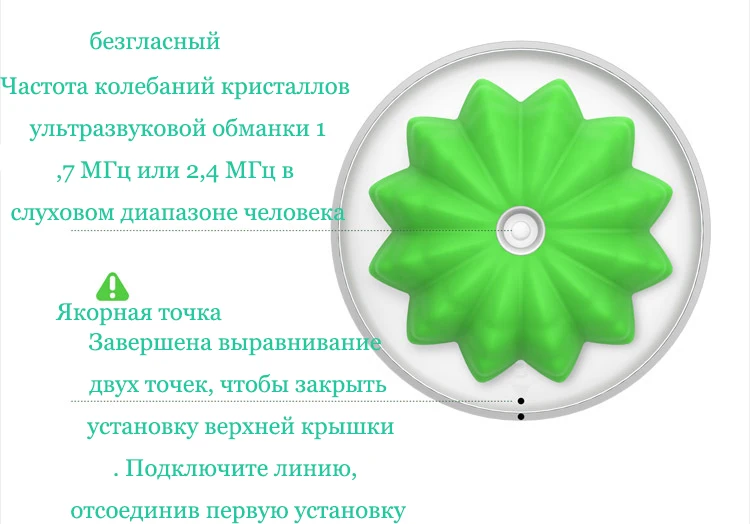 безгласный
Частота колебаний кристаллов ультразвуковой обманки 1 ,7 МГц или 2,4 МГц в слуховом диапазоне человека

Якорная точка
Завершена выравнивание двух точек, чтобы закрыть установку верхней крышки . Подключите линию, отсоединив первую установку